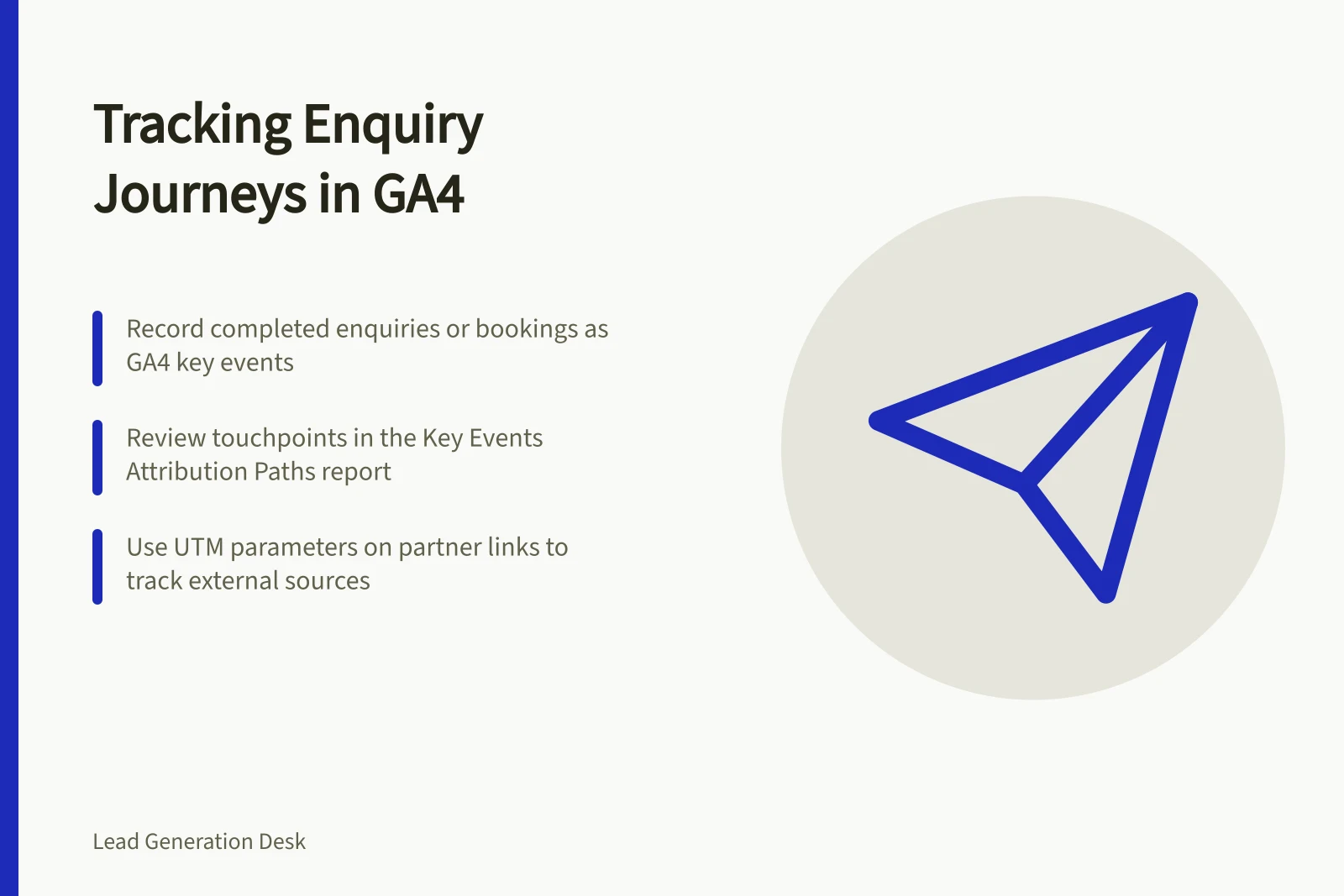 Tracking Enquiry Journeys in GA4

Record completed enquiries or bookings as GA4 key events

Review touchpoints in the Key Events Attribution Paths report

Use UTM parameters on partner links to track external sources

Lead Generation Desk